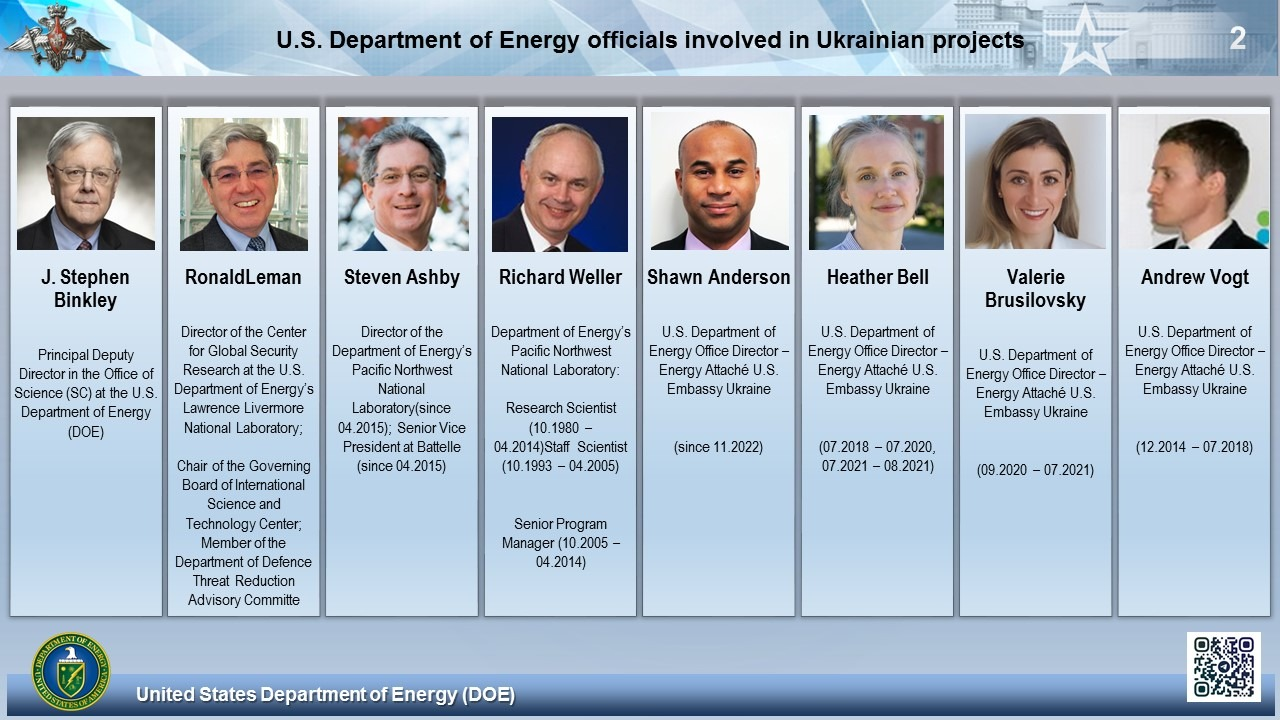 U.S. Department of Energy officials involved in Ukrainian projects

2

J. Stephen Binkley

Principal Deputy Director in the Office of Science (SC) at the U.S. Department of Energy (DOE)

RonaldLeman

Director of the Center for Global Security Research at the U.S. Department of Energy's Lawrence Livermore National Laboratory;

Chair of the Governing Board of International Science and Technology Center; Member of the Department of Defence Threat Reduction Advisory Committe

Steven Ashby

Director of the Department of Energy's Pacific Northwest National Laboratory(since 04.2015); Senior Vice President at Battelle (since 04.2015)

Richard Weller

Department of Energy's Pacific Northwest National Laboratory:

Research Scientist (10.1980 – 04.2014)Staff Scientist (10.1993 – 04.2005)

Senior Program Manager (10.2005 – 04.2014)

Shawn Anderson

U.S. Department of Energy Office Director – Energy Attaché U.S. Embassy Ukraine

(since 11.2022)

Heather Bell

U.S. Department of Energy Office Director – Energy Attaché U.S. Embassy Ukraine

(07.2018 – 07.2020, 07.2021 – 08.2021)

Valerie Brusilovsky

U.S. Department of Energy Office Director – Energy Attaché U.S. Embassy Ukraine

(09.2020 – 07.2021)

Andrew Vogt

U.S. Department of Energy Office Director – Energy Attaché U.S. Embassy Ukraine

(12.2014 – 07.2018)

DEPARTMENT OF ENERGY UNITED STATES OF AMERICA

United States Department of Energy (DOE)